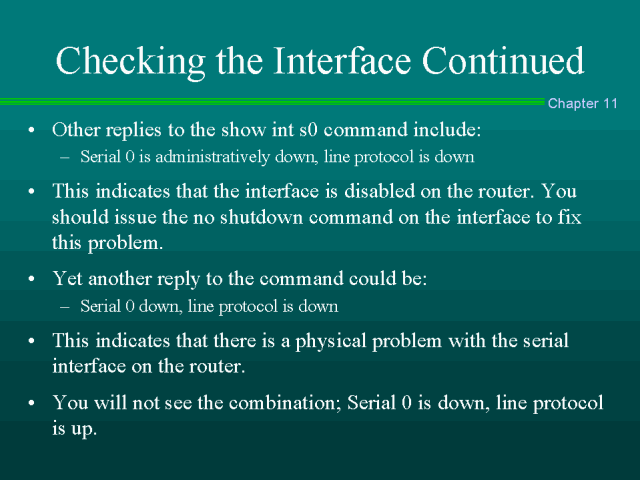 Checking the Interface Continued

Chapter 11

• Other replies to the show int s0 command include:
  – Serial 0 is administratively down, line protocol is down

• This indicates that the interface is disabled on the router. You should issue the no shutdown command on the interface to fix this problem.

• Yet another reply to the command could be:
  – Serial 0 down, line protocol is down

• This indicates that there is a physical problem with the serial interface on the router.

• You will not see the combination; Serial 0 is down, line protocol is up.